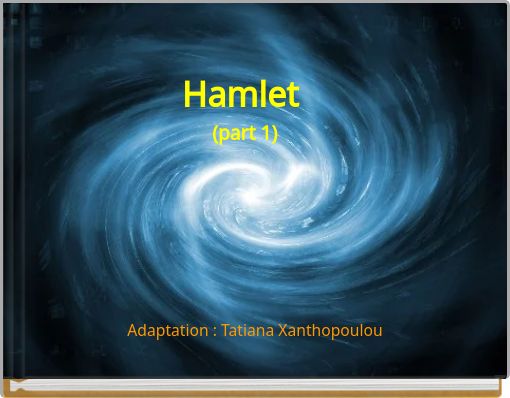 Hamlet
(part 1)

Adaptation : Tatiana Xanthopoulou